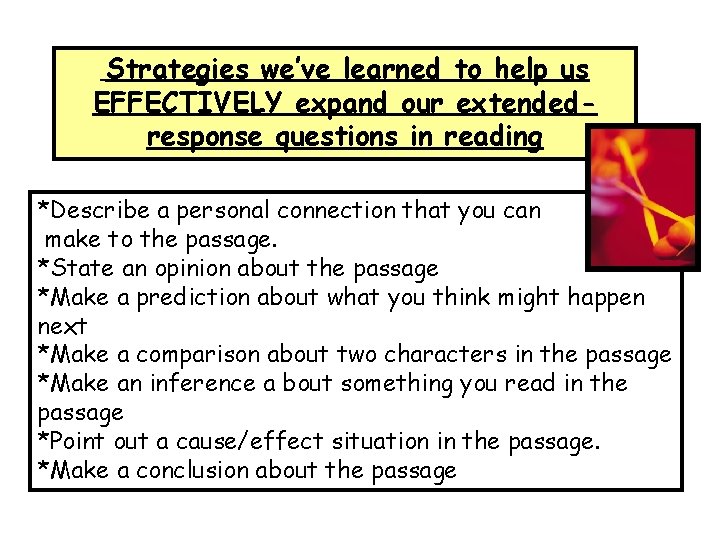 Strategies we've learned to help us EFFECTIVELY expand our extended-response questions in reading

*Describe a personal connection that you can make to the passage.
*State an opinion about the passage
*Make a prediction about what you think might happen next
*Make a comparison about two characters in the passage
*Make an inference a bout something you read in the passage
*Point out a cause/effect situation in the passage.
*Make a conclusion about the passage